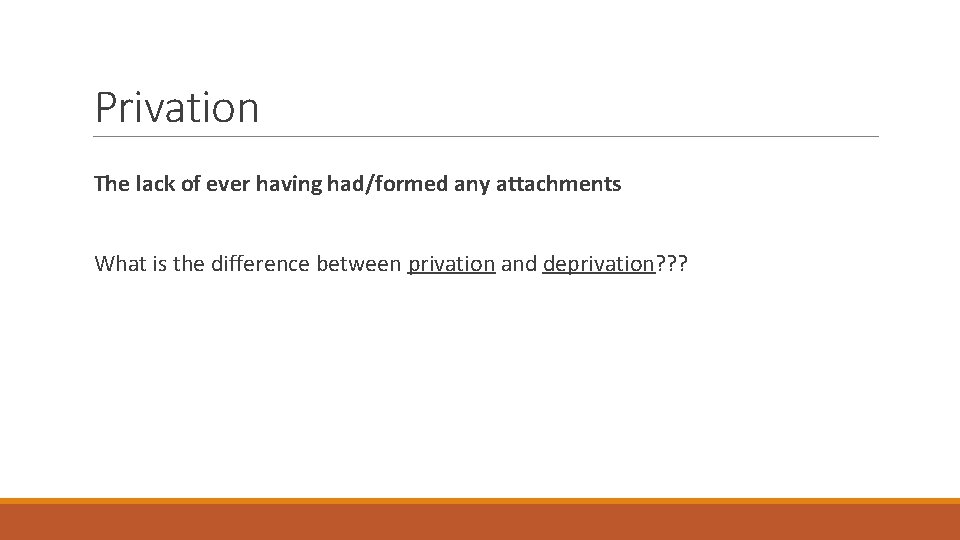 Privation

The lack of ever having had/formed any attachments

What is the difference between privation and deprivation???